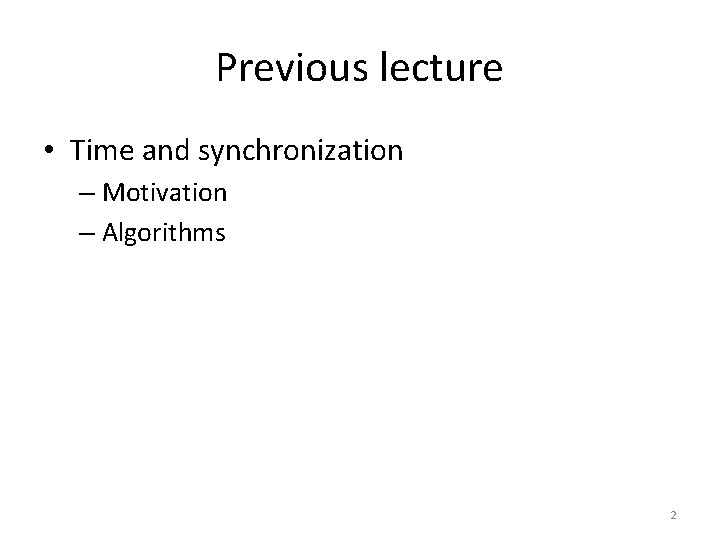 Previous lecture

• Time and synchronization
– Motivation
– Algorithms

2